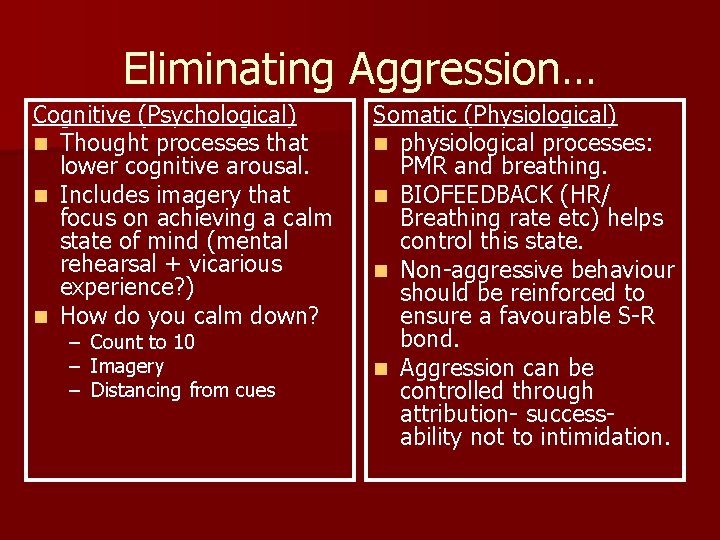 Eliminating Aggression…

Cognitive (Psychological)
- Thought processes that lower cognitive arousal.
- Includes imagery that focus on achieving a calm state of mind (mental rehearsal + vicarious experience?)
- How do you calm down?
  – Count to 10
  – Imagery
  – Distancing from cues

Somatic (Physiological)
- physiological processes: PMR and breathing.
- BIOFEEDBACK (HR/ Breathing rate etc) helps control this state.
- Non-aggressive behaviour should be reinforced to ensure a favourable S-R bond.
- Aggression can be controlled through attribution- success- ability not to intimidation.